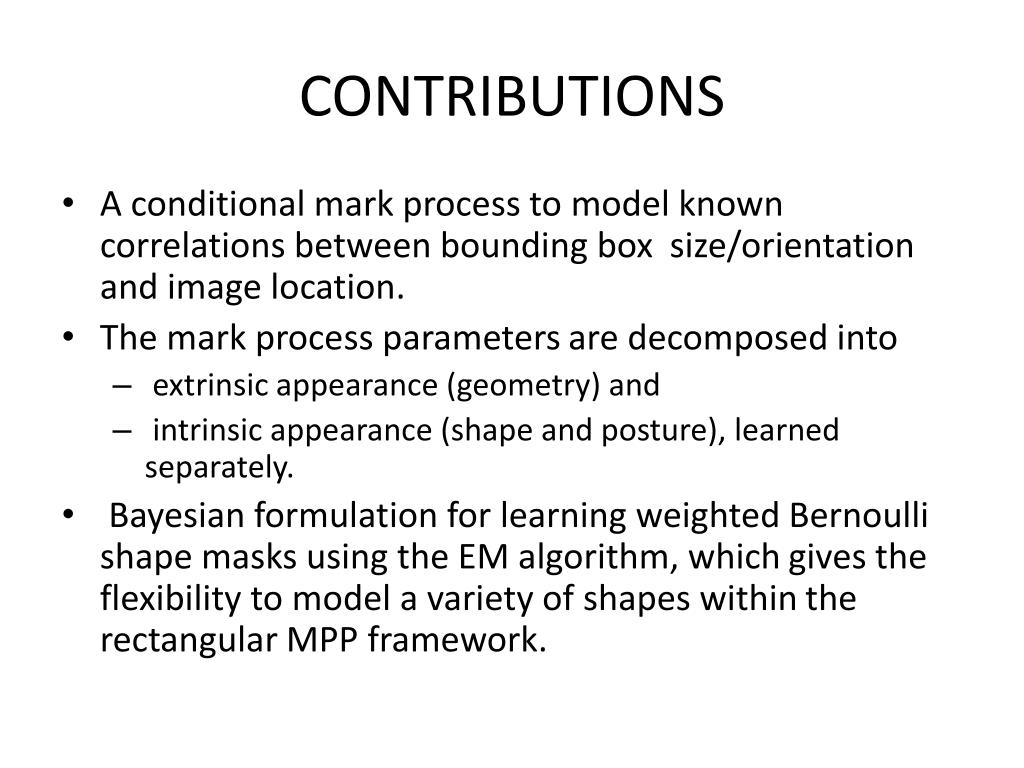 CONTRIBUTIONS

• A conditional mark process to model known correlations between bounding box size/orientation and image location.
• The mark process parameters are decomposed into
– extrinsic appearance (geometry) and
– intrinsic appearance (shape and posture), learned separately.
• Bayesian formulation for learning weighted Bernoulli shape masks using the EM algorithm, which gives the flexibility to model a variety of shapes within the rectangular MPP framework.